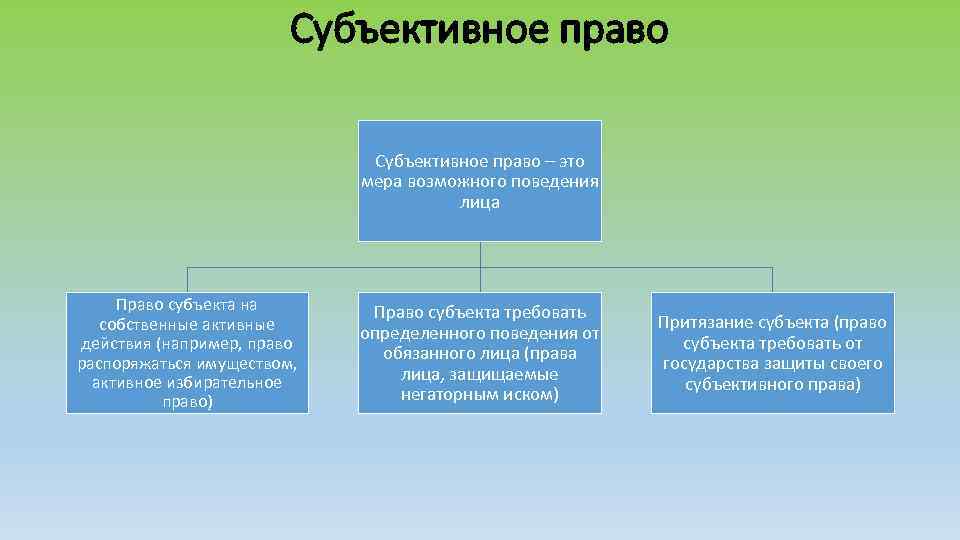 Субъективное право

Субъективное право – это мера возможного поведения лица

Право субъекта на собственные активные действия (например, право распоряжаться имуществом, активное избирательное право)

Право субъекта требовать определенного поведения от обязанного лица (права лица, защищаемые негаторным иском)

Притязание субъекта (право субъекта требовать от государства защиты своего субъективного права)